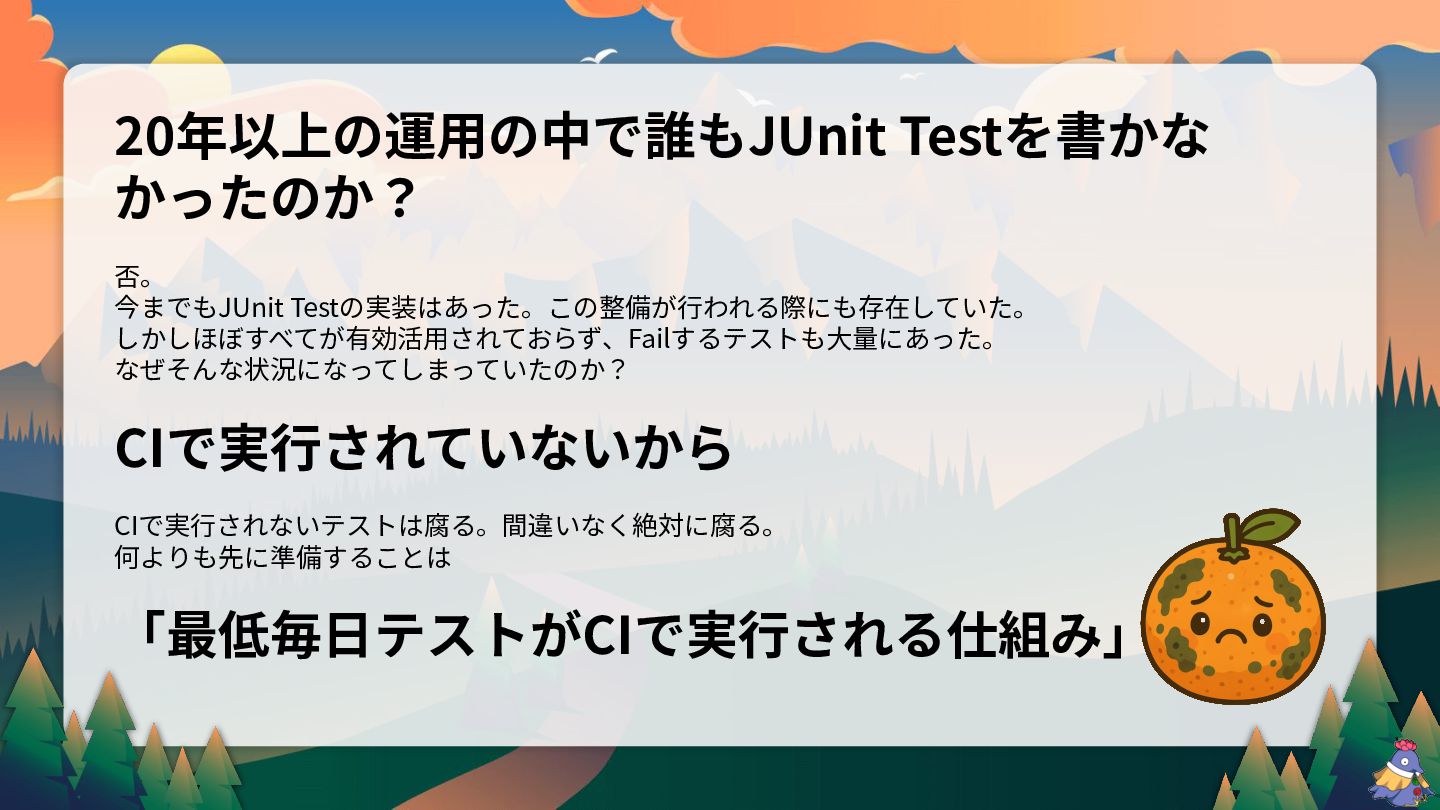 20年以上の運用の中で誰もJUnit Testを書かなかったのか？

否。
今までもJUnit Testの実装はあった。この整備が行われる際にも存在していた。
しかしほぼすべてが有効活用されておらず、Failするテストも大量にあった。
なぜそんな状況になってしまっていたのか？

CIで実行されていないから

CIで実行されないテストは腐る。間違いなく絶対に腐る。
何よりも先に準備することは

「最低毎日テストがCIで実行される仕組み」